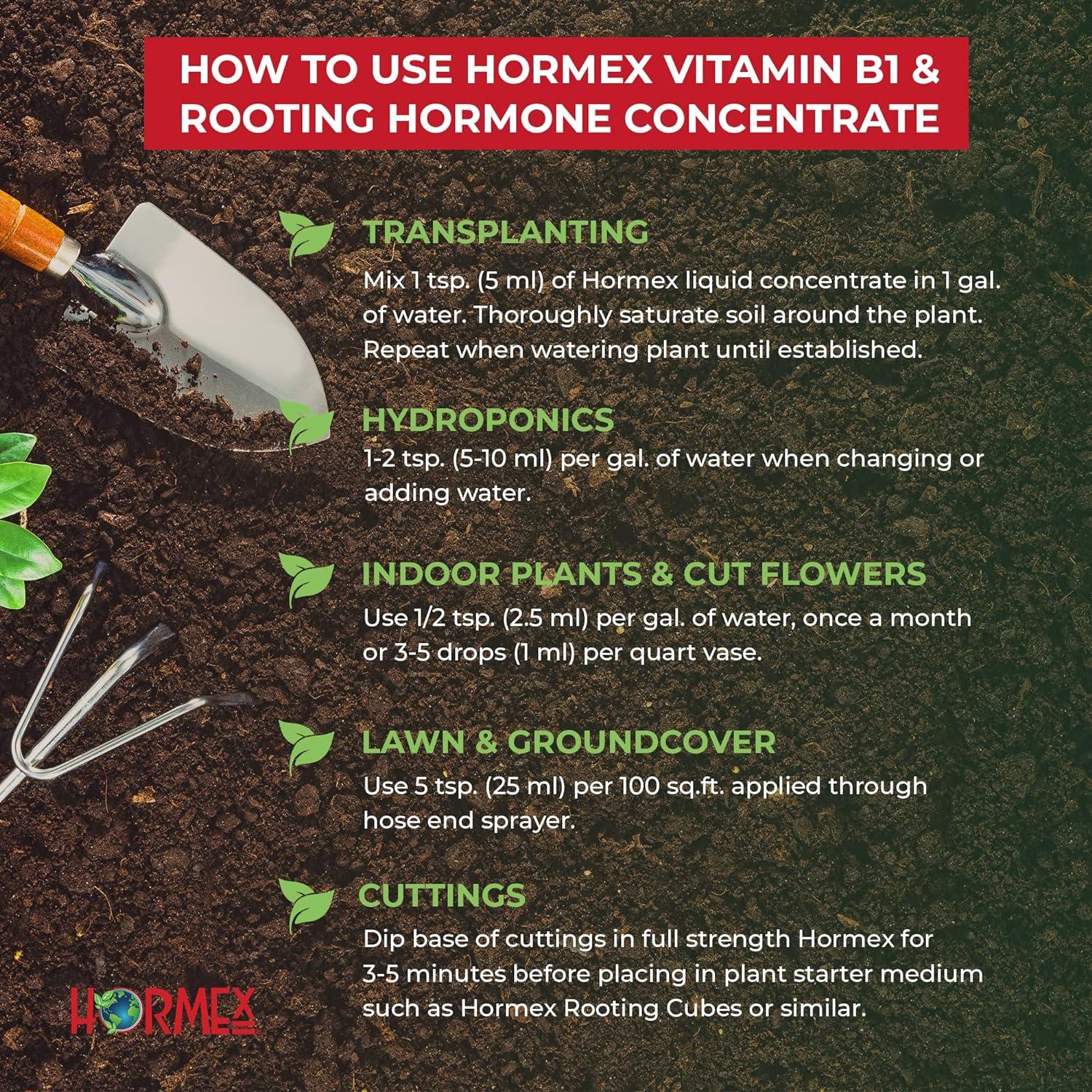 HOW TO USE HORMEX VITAMIN B1 & ROOTING HORMONE CONCENTRATE

TRANSPLANTING
Mix 1 tsp. (5 ml) of Hormex liquid concentrate in 1 gal. of water. Thoroughly saturate soil around the plant. Repeat when watering plant until established.

HYDROPONICS
1-2 tsp. (5-10 ml) per gal. of water when changing or adding water.

INDOOR PLANTS & CUT FLOWERS
Use 1/2 tsp. (2.5 ml) per gal. of water, once a month or 3-5 drops (1 ml) per quart vase.

LAWN & GROUNDCOVER
Use 5 tsp. (25 ml) per 100 sq.ft. applied through hose end sprayer.

CUTTINGS
Dip base of cuttings in full strength Hormex for 3-5 minutes before placing in plant starter medium such as Hormex Rooting Cubes or similar.

HORMEX